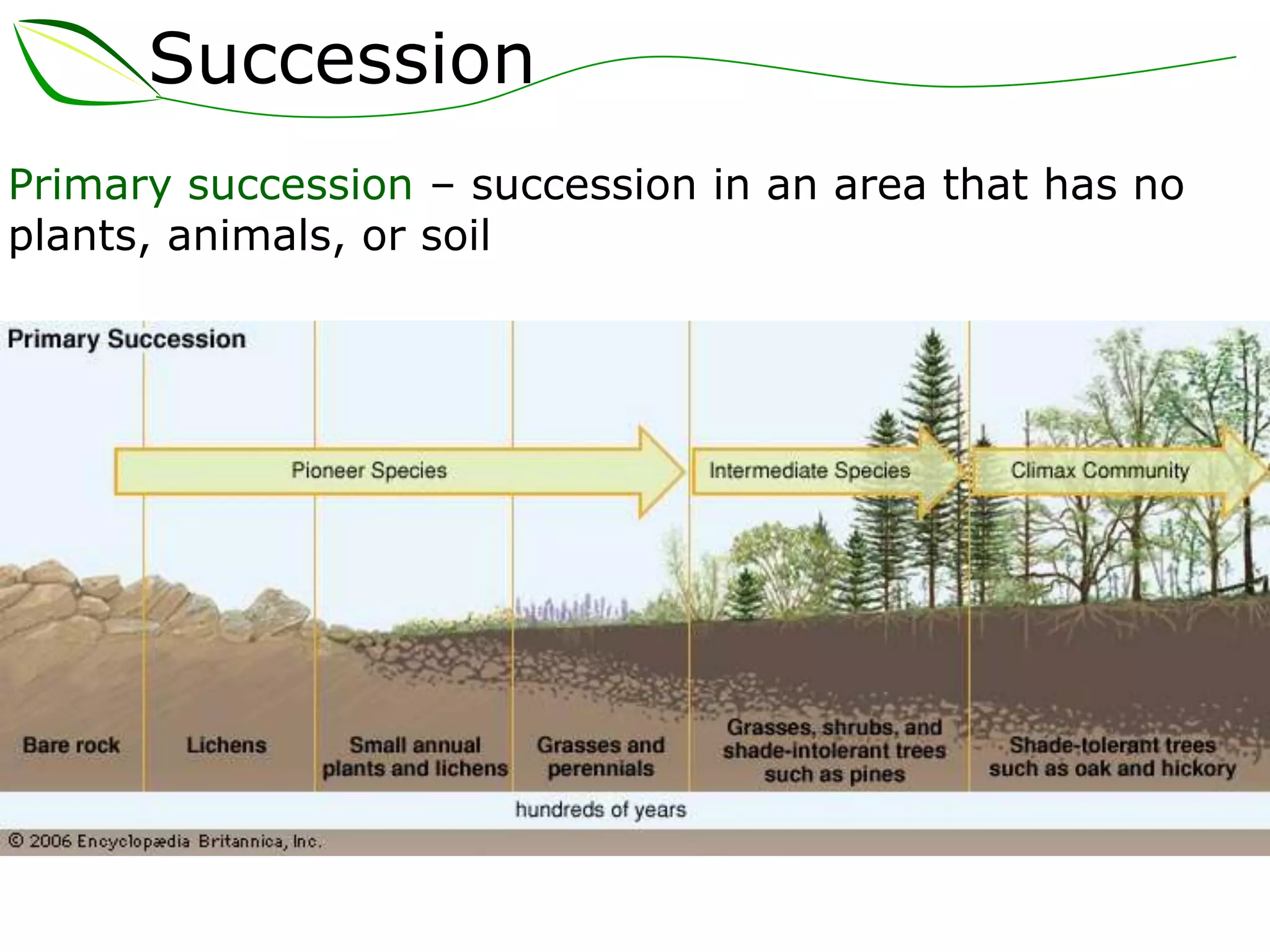 Succession

Primary succession – succession in an area that has no plants, animals, or soil

Primary Succession

Pioneer Species

Intermediate Species

Climax Community

Bare rock

Lichens

Small annual plants and lichens

Grasses and perennials

Grasses, shrubs, and shade-intolerant trees such as pines

Shade-tolerant trees such as oak and hickory

hundreds of years

© 2006 Encyclopædia Britannica, Inc.